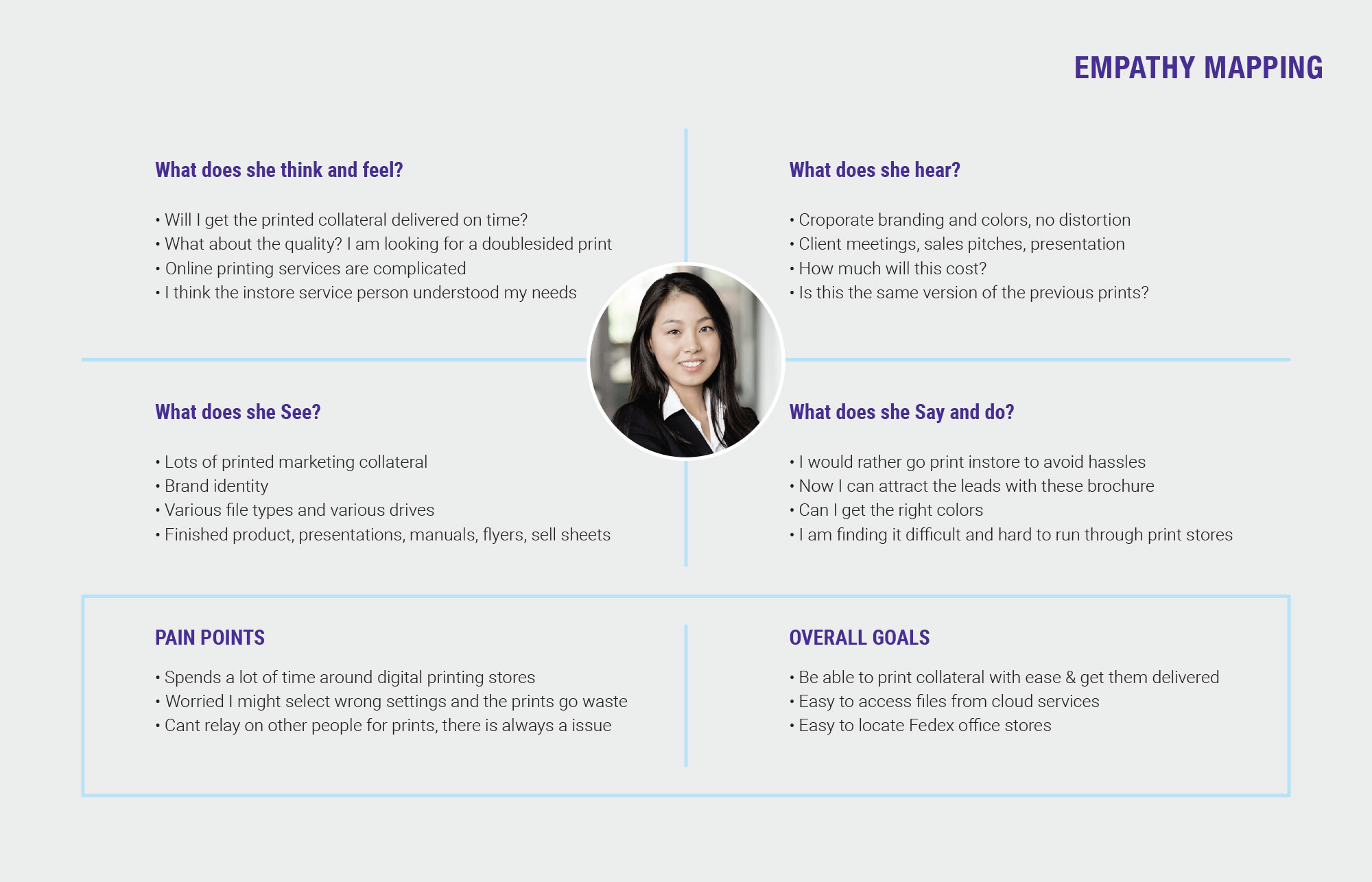 EMPATHY MAPPING

What does she think and feel?

• Will I get the printed collateral delivered on time?
• What about the quality? I am looking for a doublesided print
• Online printing services are complicated
• I think the instore service person understood my needs

What does she hear?

• Croporate branding and colors, no distortion
• Client meetings, sales pitches, presentation
• How much will this cost?
• Is this the same version of the previous prints?

What does she See?

• Lots of printed marketing collateral
• Brand identity
• Various file types and various drives
• Finished product, presentations, manuals, flyers, sell sheets

What does she Say and do?

• I would rather go print instore to avoid hassles
• Now I can attract the leads with these brochure
• Can I get the right colors
• I am finding it difficult and hard to run through print stores

PAIN POINTS

• Spends a lot of time around digital printing stores
• Worried I might select wrong settings and the prints go waste
• Cant relay on other people for prints, there is always a issue

OVERALL GOALS

• Be able to print collateral with ease & get them delivered
• Easy to access files from cloud services
• Easy to locate Fedex office stores